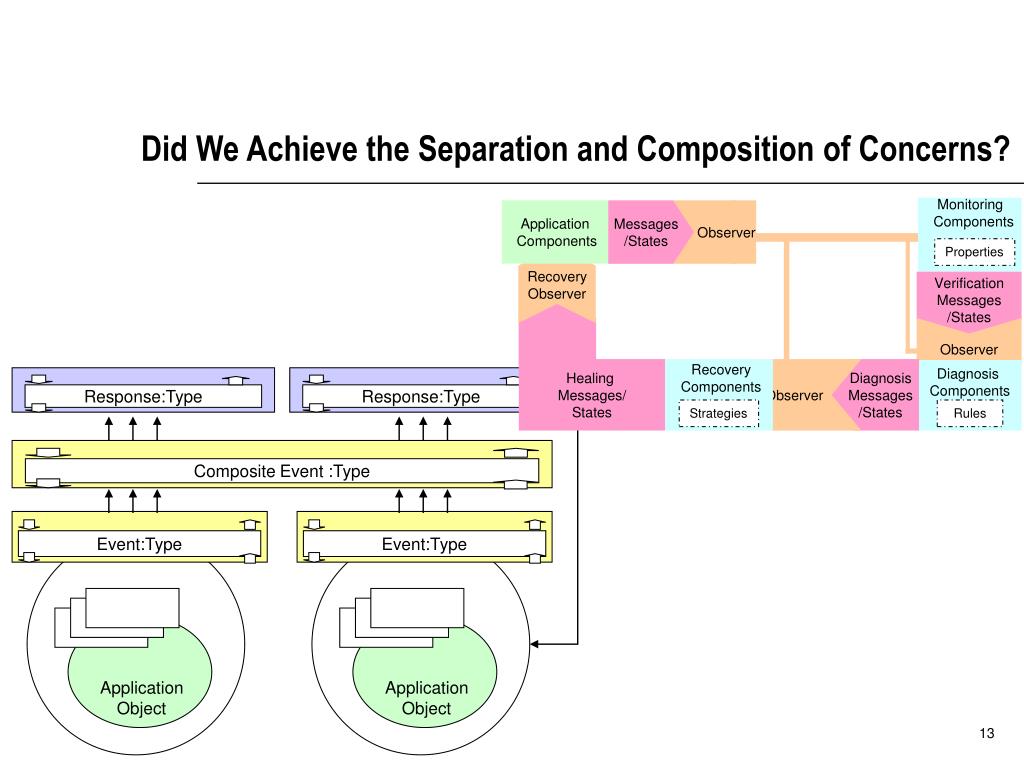 Did We Achieve the Separation and Composition of Concerns?

Application Components

Messages /States

Observer

Monitoring Components

Properties

Recovery Observer

Verification Messages /States

Observer

Healing Messages/ States

Recovery Components

Strategies

Observer

Diagnosis Messages /States

Diagnosis Components

Rules

Response:Type

Response:Type

Composite Event :Type

Event:Type

Event:Type

Application Object

Application Object

13